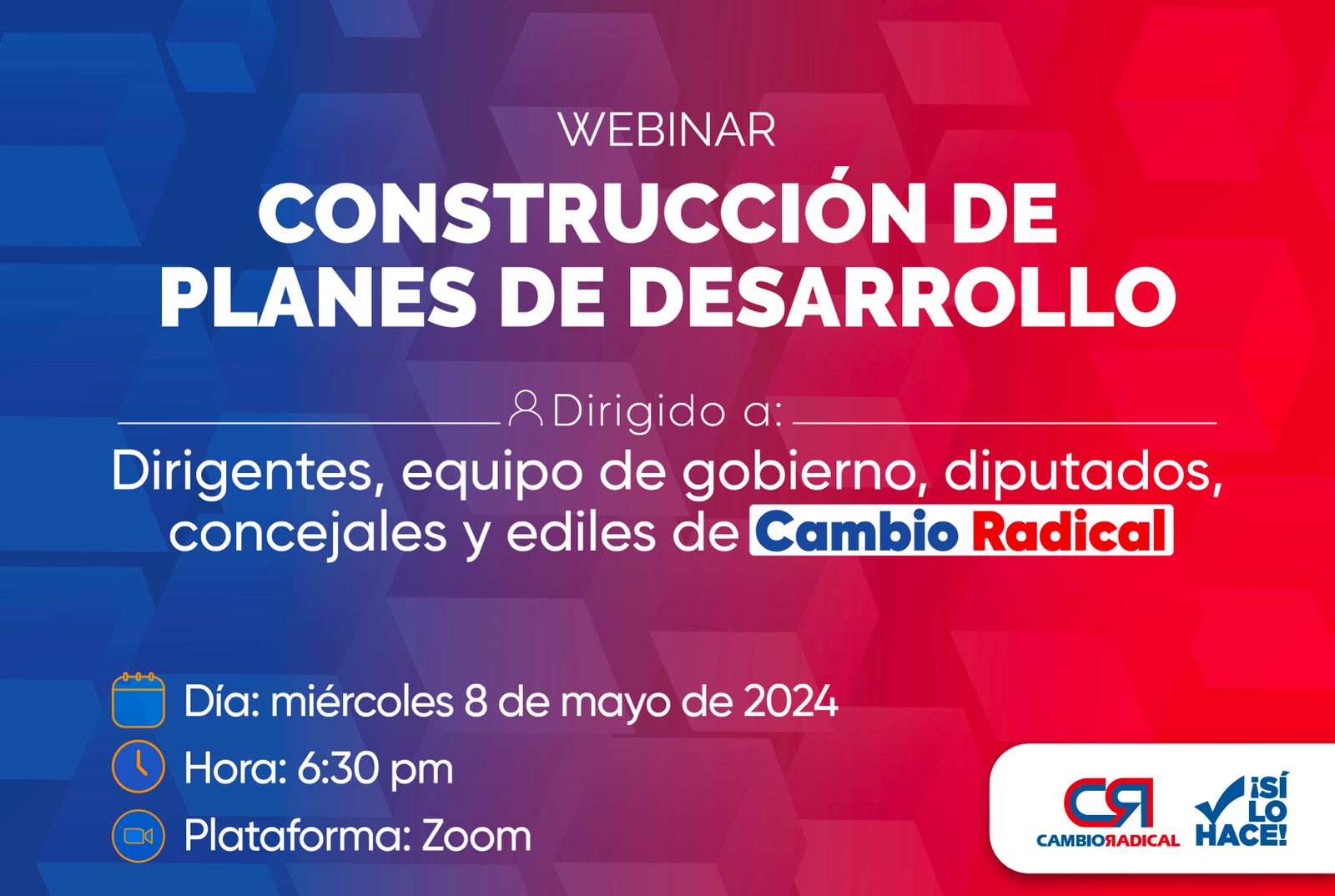 WEBINAR

CONSTRUCCIÓN DE PLANES DE DESARROLLO

Dirigido a:

Dirigentes, equipo de gobierno, diputados, concejales y ediles de Cambio Radical

Día: miércoles 8 de mayo de 2024

Hora: 6:30 pm

Plataforma: Zoom

CR CAMBIO RADICAL

¡SÍ LO HACE!